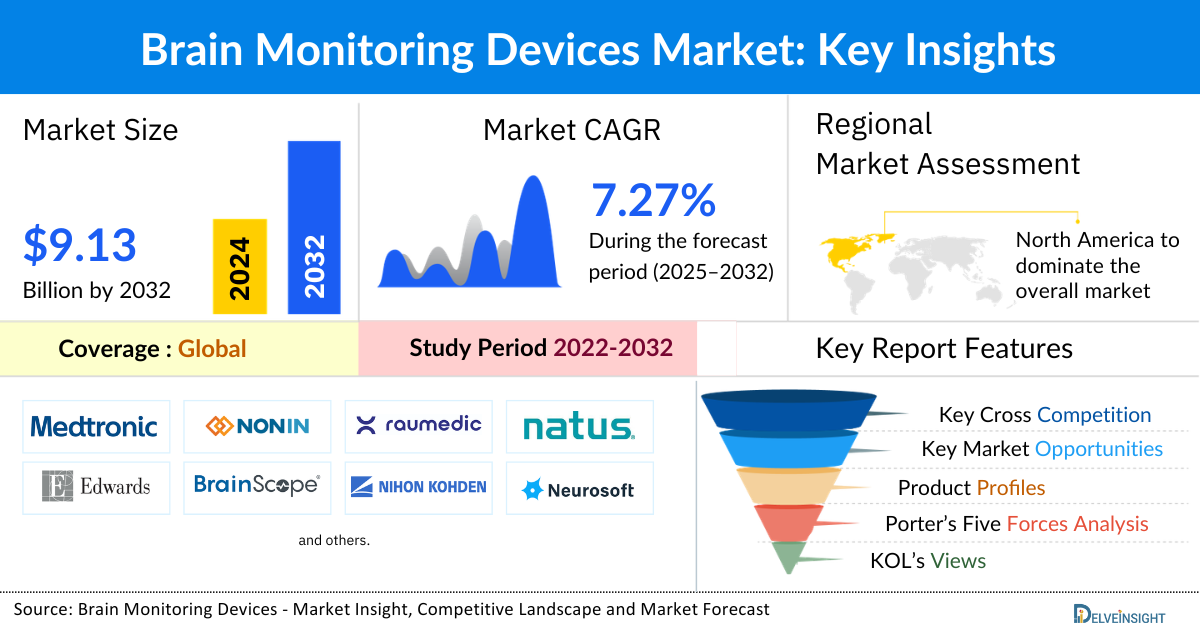 Brain Monitoring Devices Market: Key Insights

Market Size

$9.13
Billion by 2032

2024

2032

Market CAGR

7.27%
During the forecast period (2025–2032)

Regional Market Assessment

North America to dominate the overall market

Coverage : Global

Study Period 2022-2032

Key Report Features

Medtronic

NONIN

raumedic

natus.

Edwards

BrainScope

NIHON KOHDEN

Neurosoft

and others.

Key Cross Competition

Key Market Opportunities

Product Profiles

Porter's Five Forces Analysis

KOL's Views

Source: Brain Monitoring Devices - Market Insight, Competitive Landscape and Market Forecast

DELVEINSIGHT